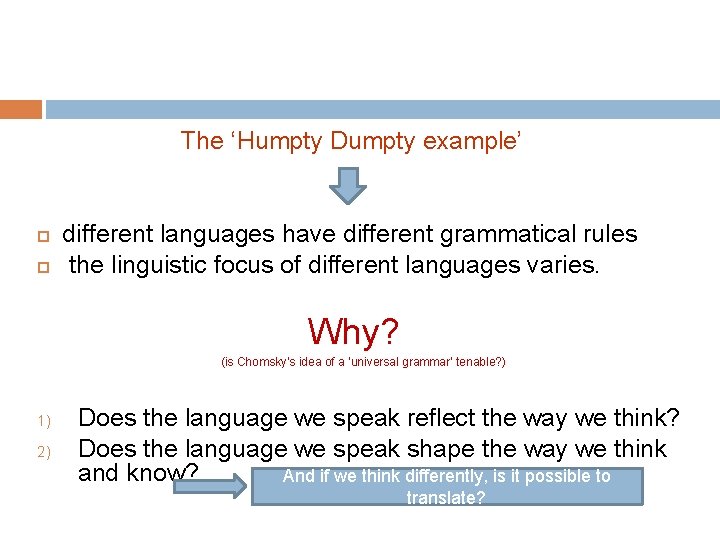 The ‘Humpty Dumpty example’

different languages have different grammatical rules

the linguistic focus of different languages varies.

Why?

(is Chomsky's idea of a 'universal grammar' tenable?)

1) Does the language we speak reflect the way we think?

2) Does the language we speak shape the way we think and know?

And if we think differently, is it possible to translate?